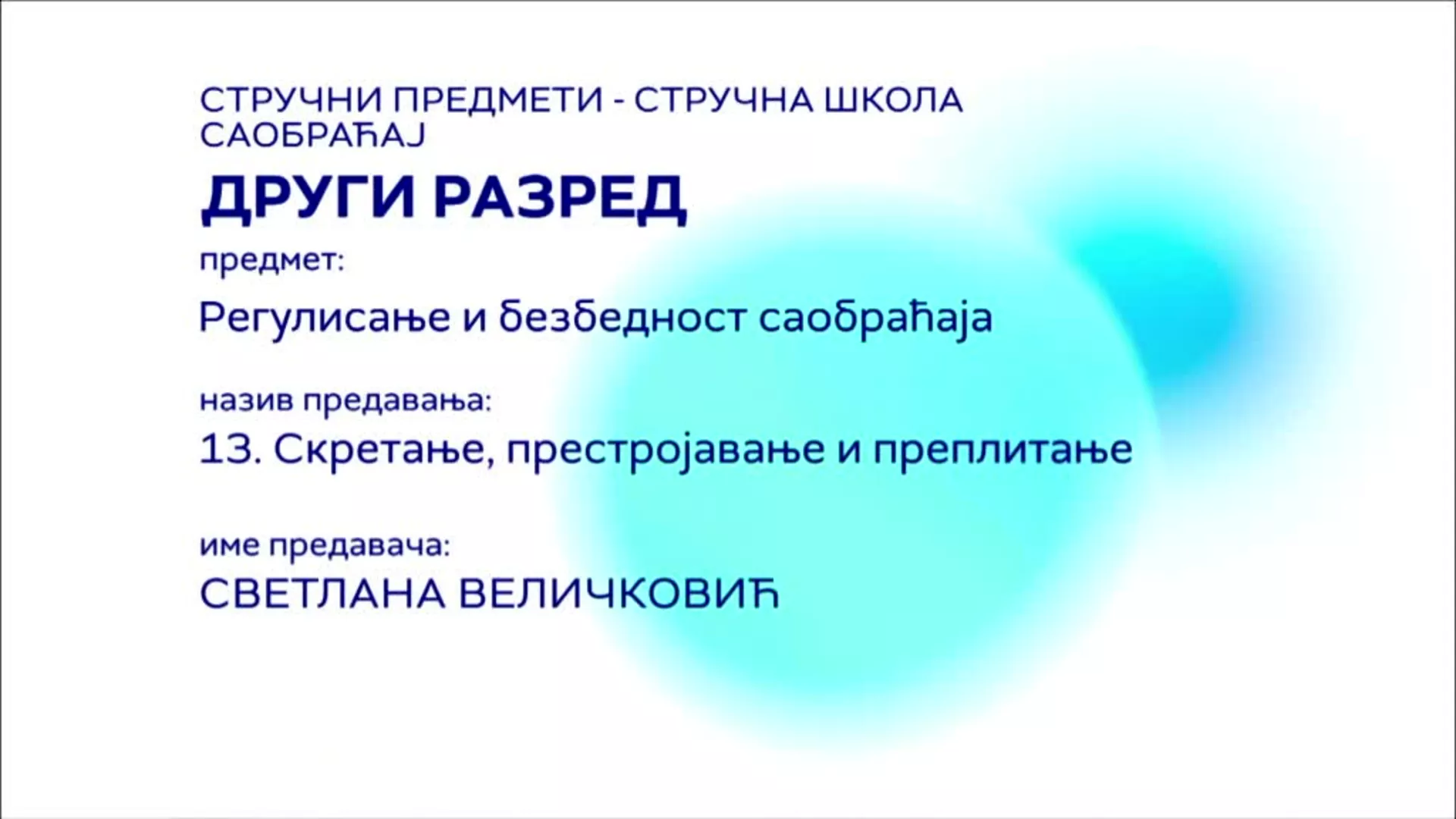 СТРУЧНИ ПРЕДМЕТИ - СТРУЧНА ШКОЛА САОБРАЋАЈ

ДРУГИ РАЗРЕД

предмет:

Регулисање и безбедност саобраћаја

назив предавања:

13. Скретање, престројавање и преплитање

име предавача:

СВЕТЛАНА ВЕЛИЧКОВИЋ